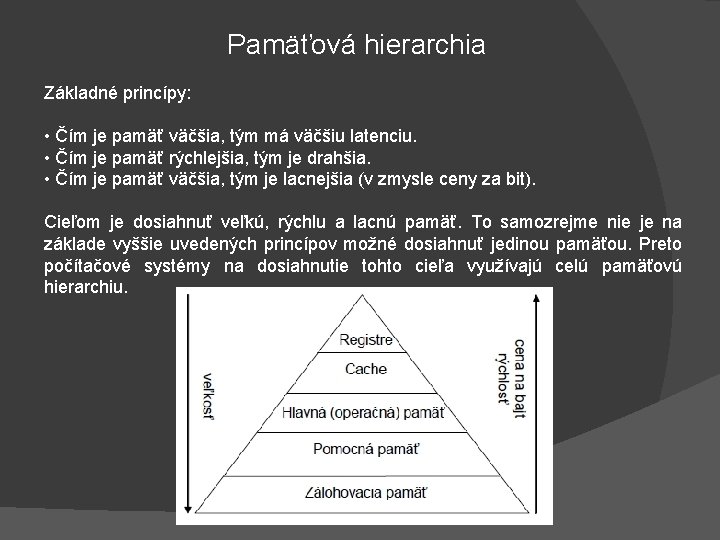 Pamäťová hierarchia

Základné princípy:

• Čím je pamäť väčšia, tým má väčšiu latenciu.
• Čím je pamäť rýchlejšia, tým je drahšia.
• Čím je pamäť väčšia, tým je lacnejšia (v zmysle ceny za bit).

Cieľom je dosiahnuť veľkú, rýchlu a lacnú pamäť. To samozrejme nie je na základe vyššie uvedených princípov možné dosiahnuť jedinou pamäťou. Preto počítačové systémy na dosiahnutie tohto cieľa využívajú celú pamäťovú hierarchiu.

veľkosť

Registre
Cache
Hlavná (operačná) pamäť
Pomocná pamäť
Zálohovacia pamäť

cena na bajt
rýchlosť